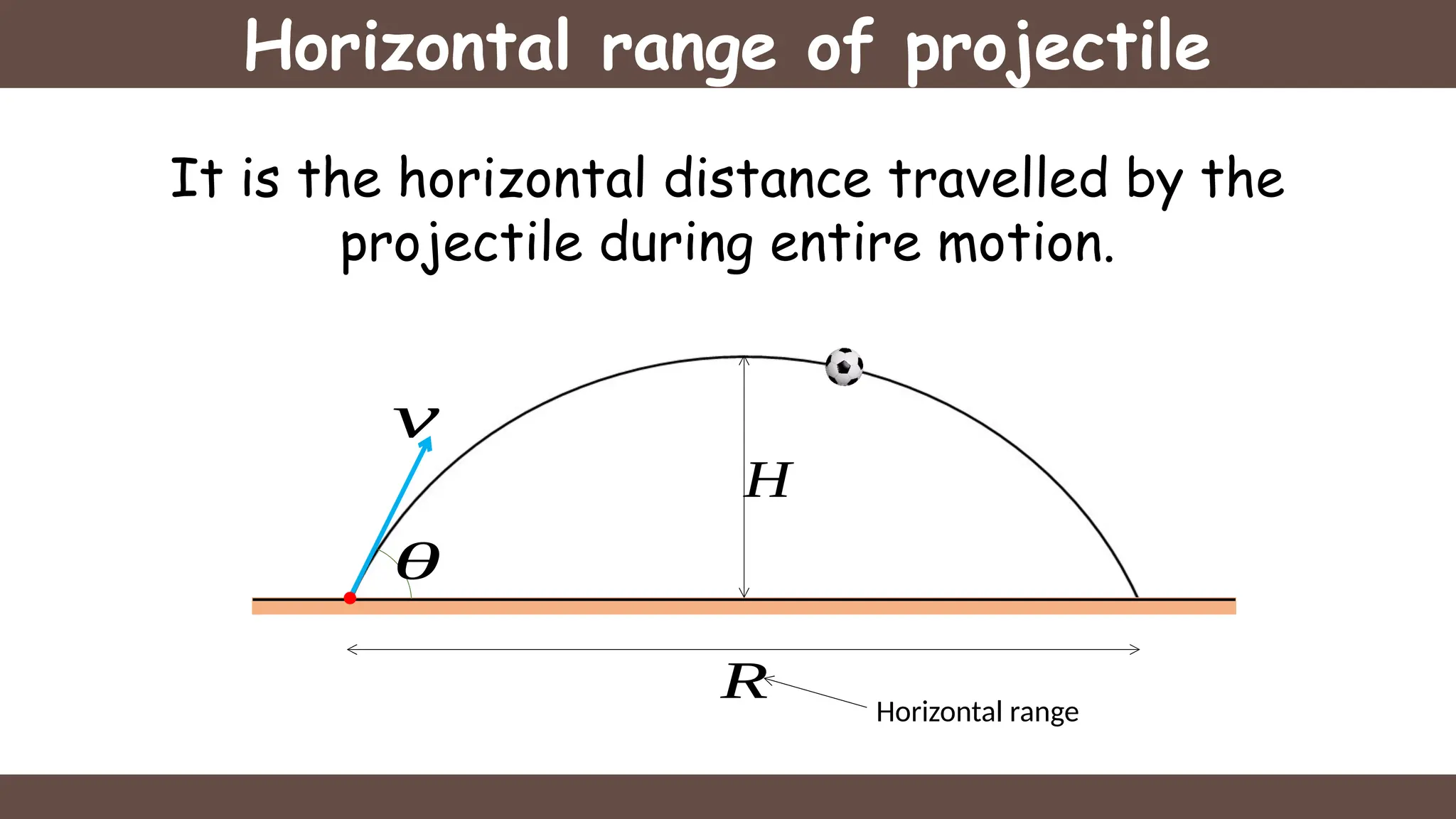 Horizontal range of projectile

It is the horizontal distance travelled by the projectile during entire motion.

$v$

$H$

$\theta$

$R$

Horizontal range